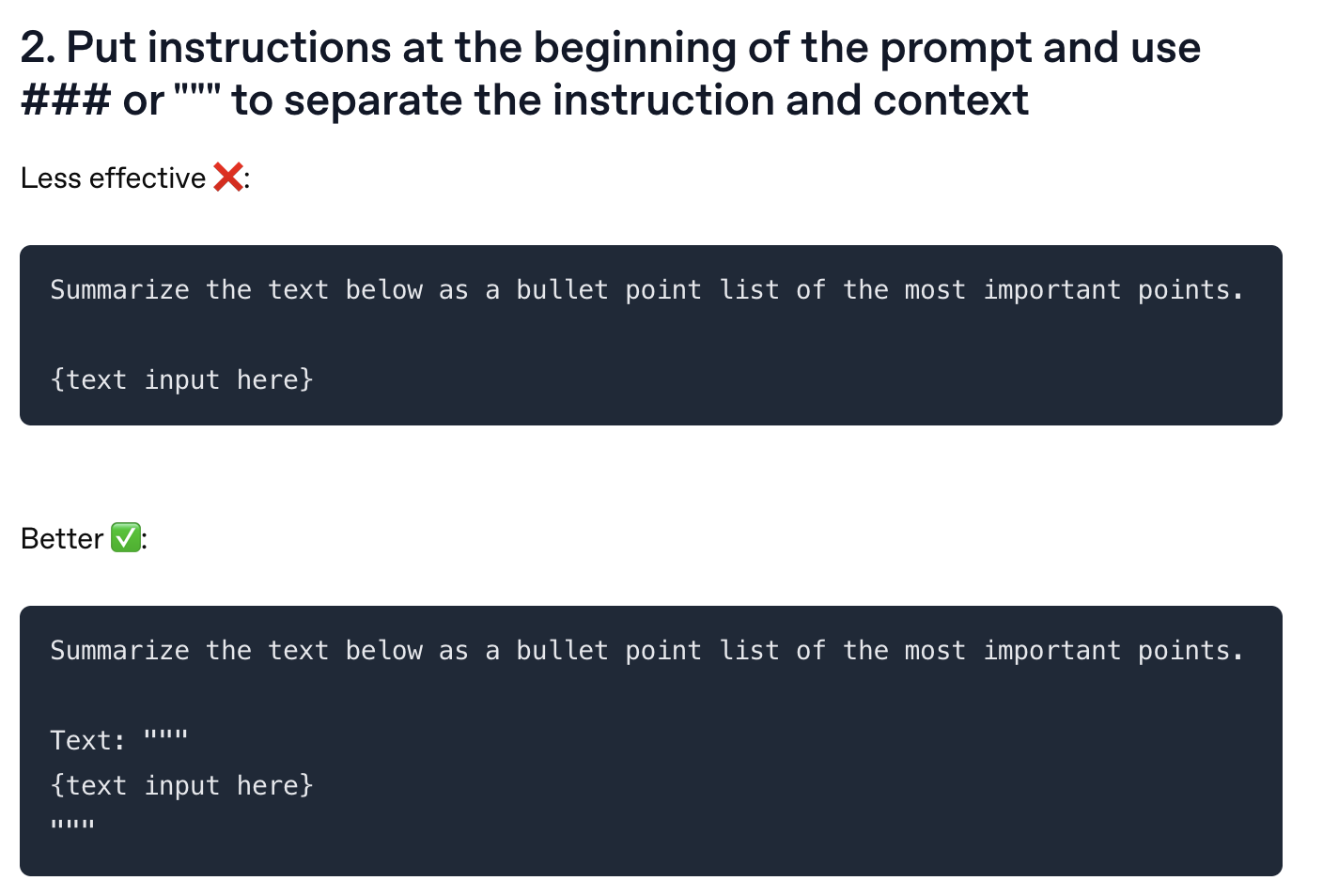 2. Put instructions at the beginning of the prompt and use ### or """ to separate the instruction and context

Less effective ❌:

Summarize the text below as a bullet point list of the most important points.

{text input here}

Better ✅:

Summarize the text below as a bullet point list of the most important points.

Text: """
{text input here}
"""